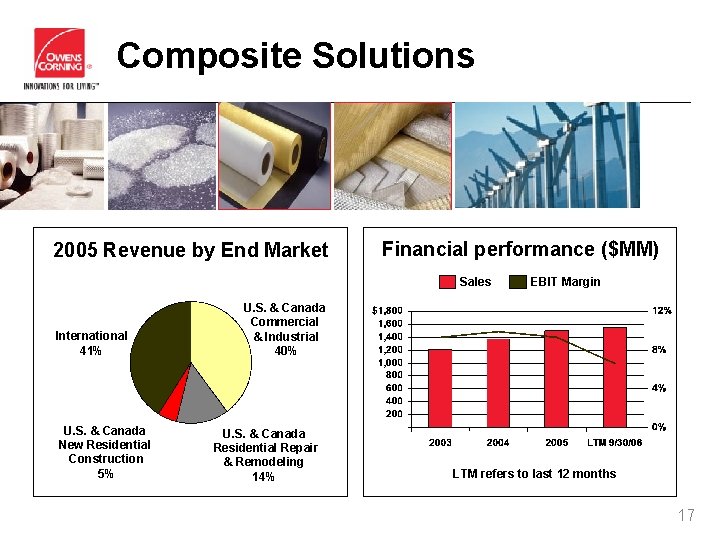 OWENS CORNING ®

INNOVATIONS FOR LIVING™

Composite Solutions

2005 Revenue by End Market

International 41%

U.S. & Canada Commercial & Industrial 40%

U.S. & Canada New Residential Construction 5%

U.S. & Canada Residential Repair & Remodeling 14%

Financial performance ($MM)

Sales

EBIT Margin

$1,800
1,600
1,400
1,200
1,000
800
600
400
200

12%
8%
4%
0%

2003
2004
2005
LTM 9/30/06

LTM refers to last 12 months

17